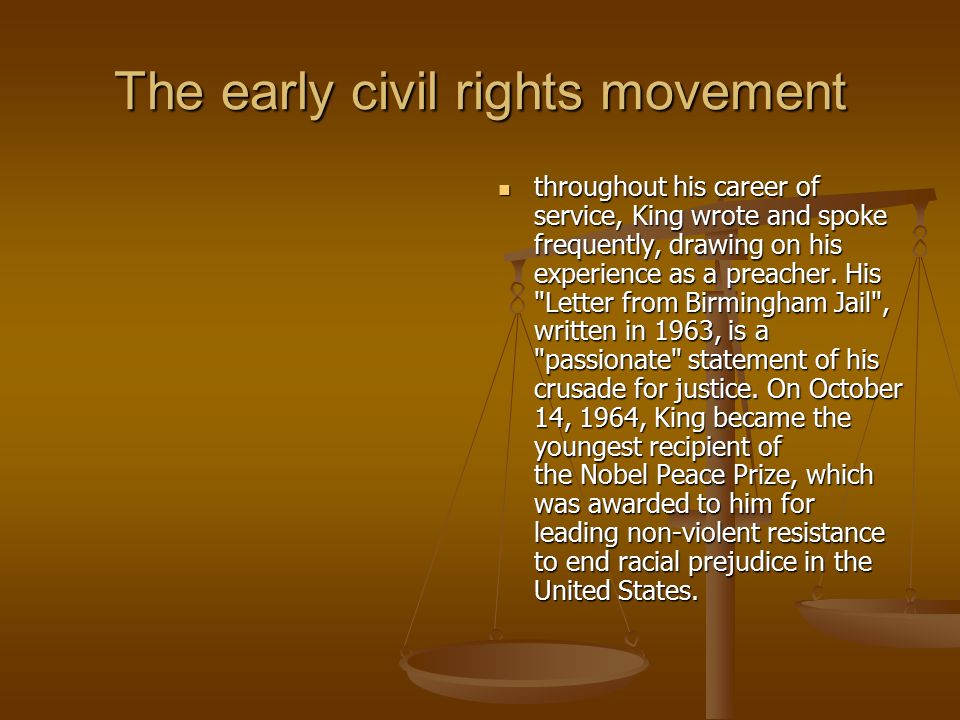 The early civil rights movement

throughout his career of service, King wrote and spoke frequently, drawing on his experience as a preacher. His "Letter from Birmingham Jail", written in 1963, is a "passionate" statement of his crusade for justice. On October 14, 1964, King became the youngest recipient of the Nobel Peace Prize, which was awarded to him for leading non-violent resistance to end racial prejudice in the United States.